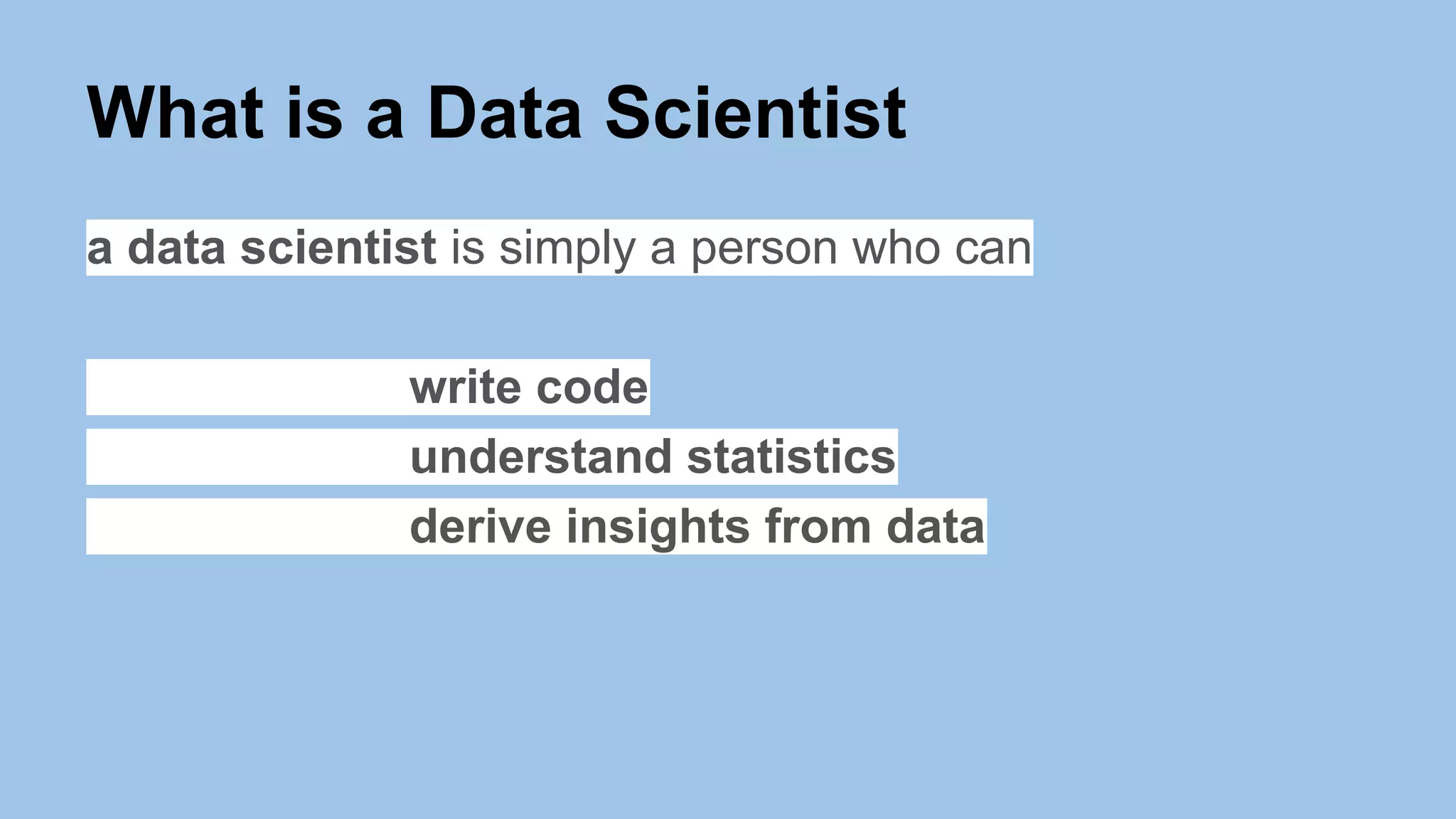 What is a Data Scientist

a data scientist is simply a person who can

write code
understand statistics
derive insights from data